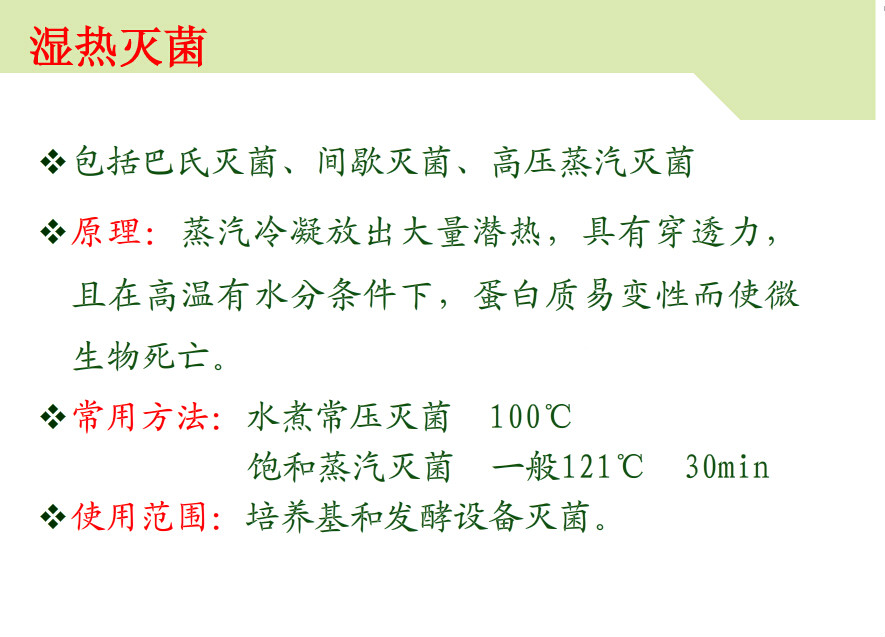 湿热灭菌

❖包括巴氏灭菌、间歇灭菌、高压蒸汽灭菌

❖原理：蒸汽冷凝放出大量潜热，具有穿透力，且在高温有水分条件下，蛋白质易变性而使微生物死亡。

❖常用方法：水煮常压灭菌　100℃
饱和蒸汽灭菌　一般121℃　30min

❖使用范围：培养基和发酵设备灭菌。